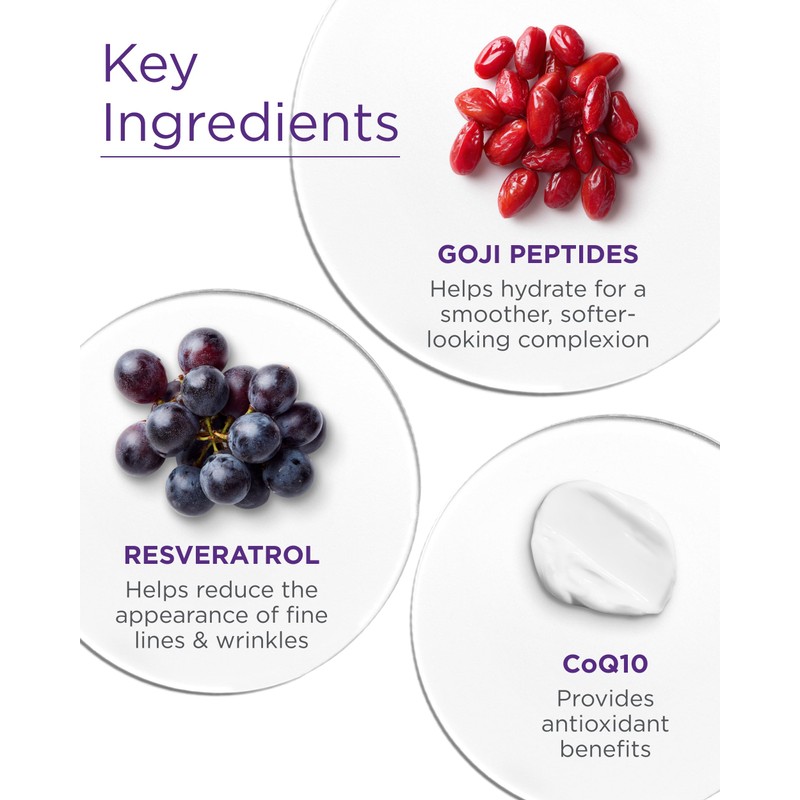 Key Ingredients

GOJI PEPTIDES
Helps hydrate for a smoother, softer-looking complexion

RESVERATROL
Helps reduce the appearance of fine lines & wrinkles

CoQ10
Provides antioxidant benefits